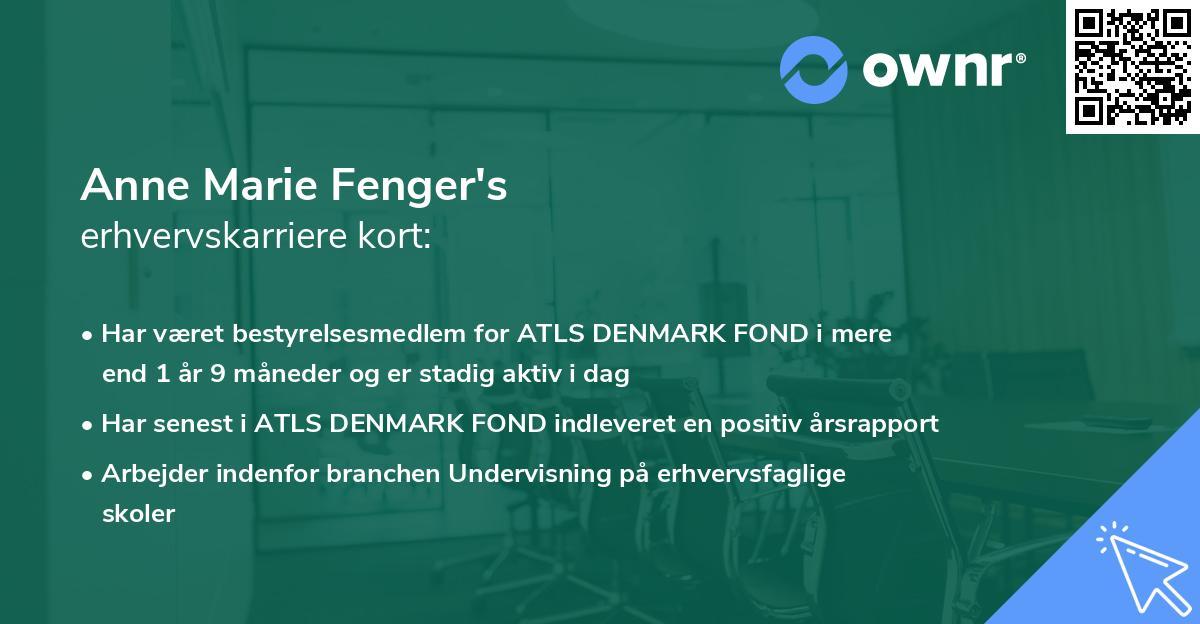 ownr®

Anne Marie Fenger's
erhvervskarriere kort:

• Har været bestyrelsesmedlem for ATLS DENMARK FOND i mere end 1 år 9 måneder og er stadig aktiv i dag
• Har senest i ATLS DENMARK FOND indleveret en positiv årsrapport
• Arbejder indenfor branchen Undervisning på erhvervsfaglige skoler